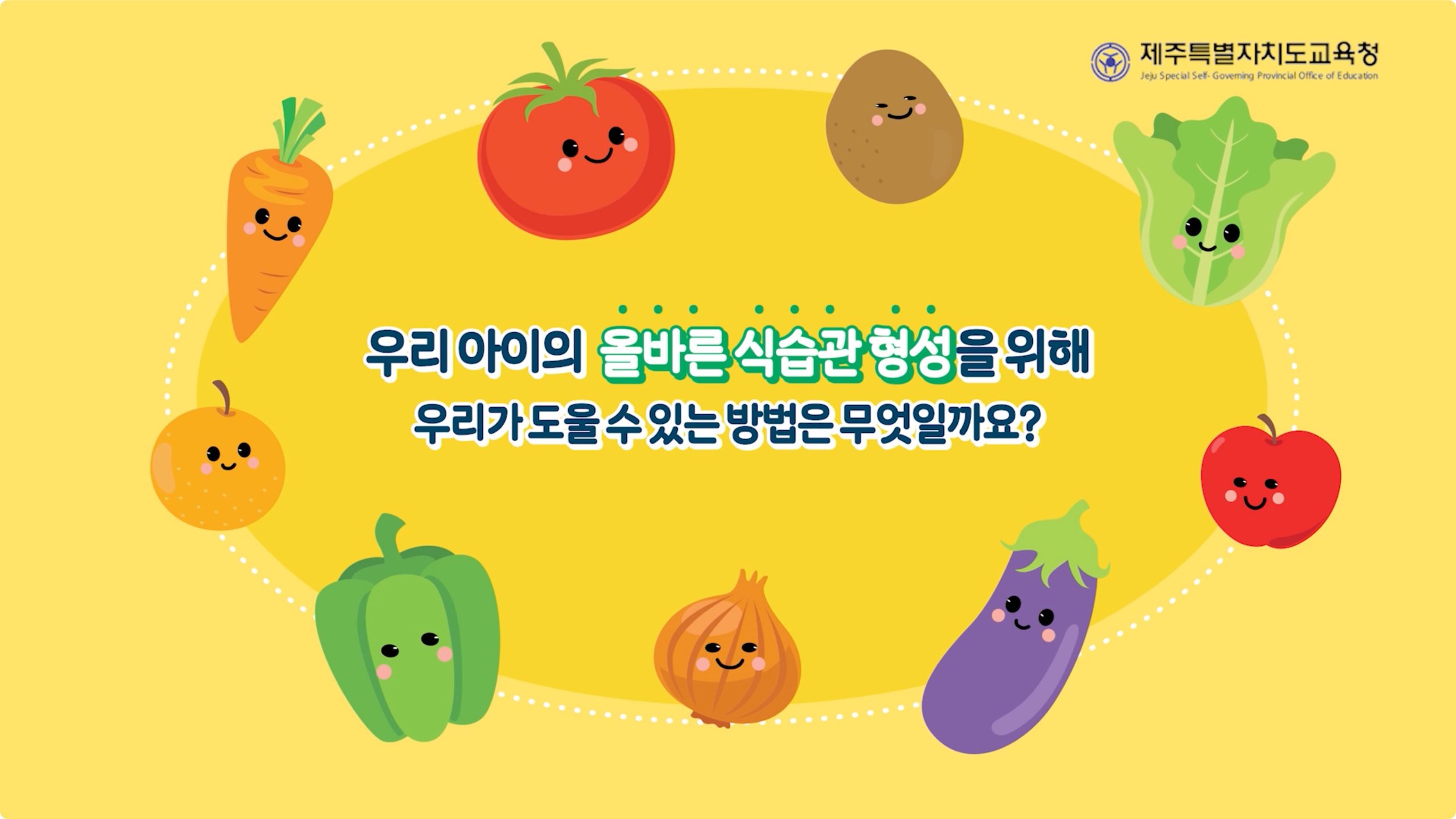 제주특별자치도교육청
Jeju Special Self-Governing Provincial Office of Education

우리 아이의 올바른 식습관 형성을 위해
우리가 도울 수 있는 방법은 무엇일까요?